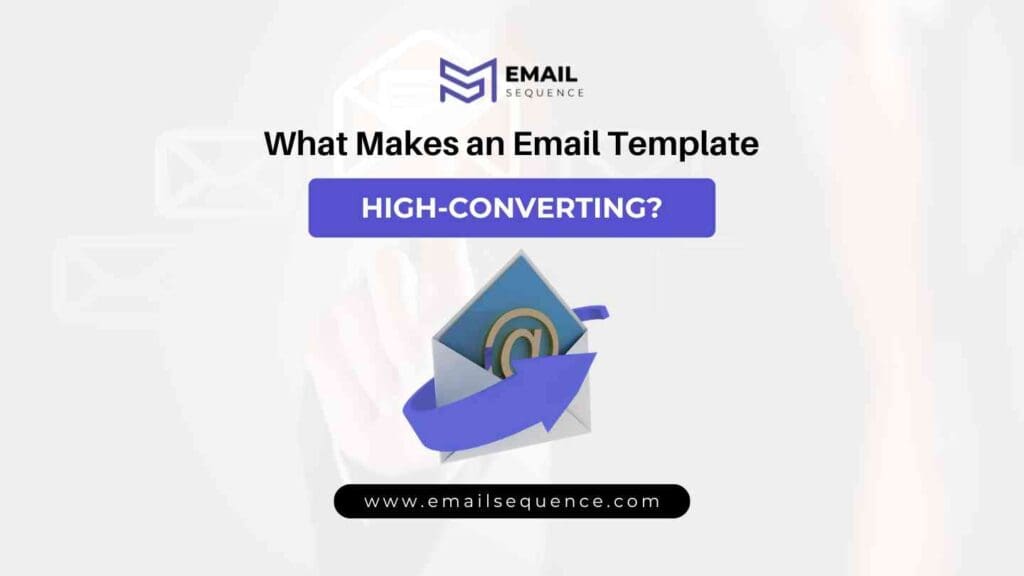 EMAIL SEQUENCE

What Makes an Email Template

HIGH-CONVERTING?

@

www.emailsequence.com